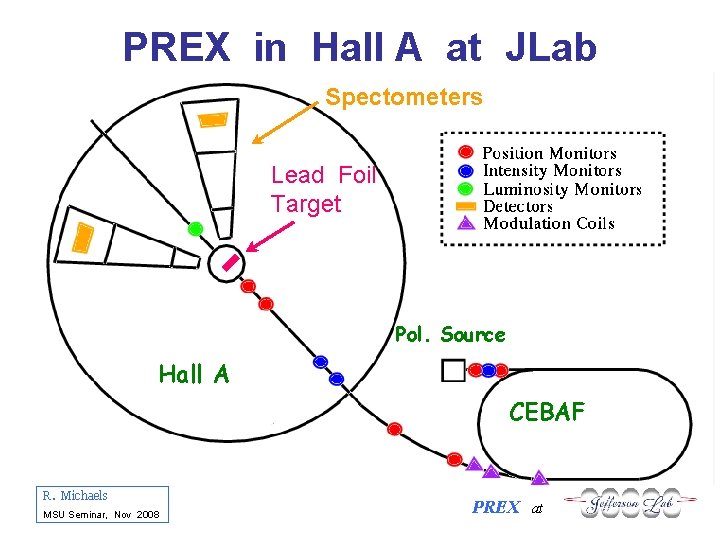 PREX in Hall A at JLab

Spectometers

Lead Foil Target

Position Monitors
Intensity Monitors
Luminosity Monitors
Detectors
Modulation Coils

Pol. Source

Hall A

CEBAF

R. Michaels
MSU Seminar, Nov 2008

PREX at Jefferson Lab